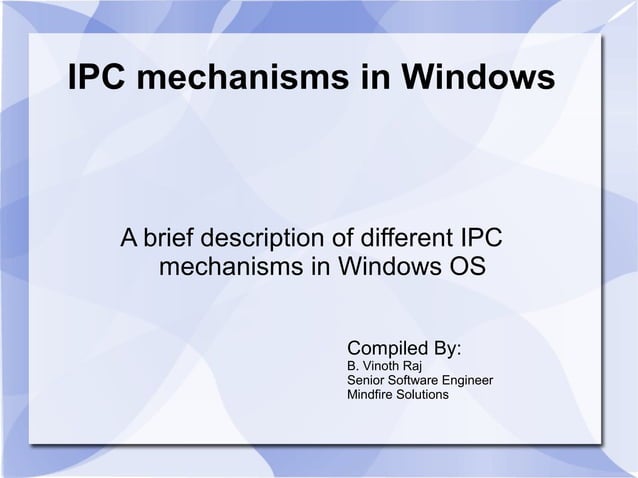 IPC mechanisms in Windows

A brief description of different IPC mechanisms in Windows OS

Compiled By:
B. Vinoth Raj
Senior Software Engineer
Mindfire Solutions